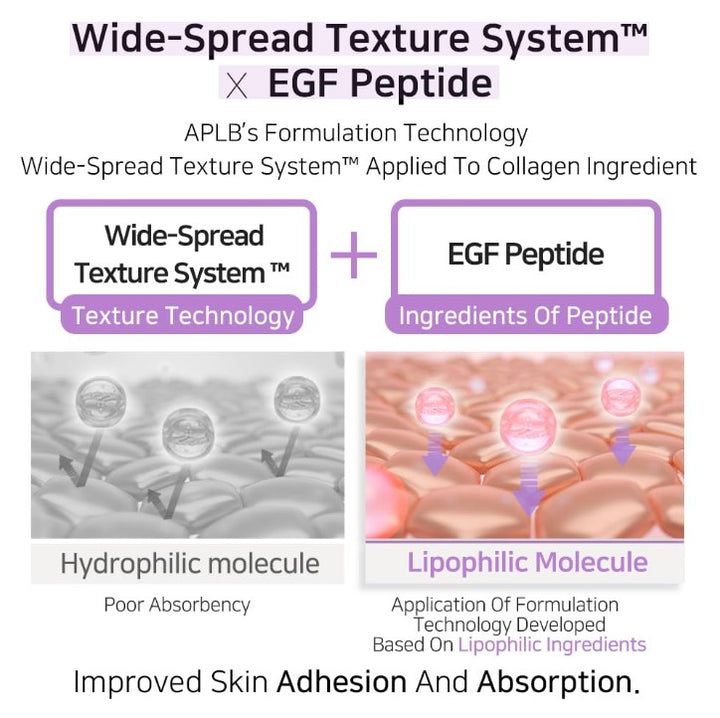 Wide-Spread Texture System™
X EGF Peptide

APLB's Formulation Technology
Wide-Spread Texture System™ Applied To Collagen Ingredient

Wide-Spread Texture System ™
Texture Technology

+

EGF Peptide
Ingredients Of Peptide

Hydrophilic molecule
Poor Absorbency

Lipophilic Molecule
Application Of Formulation Technology Developed Based On Lipophilic Ingredients

Improved Skin Adhesion And Absorption.